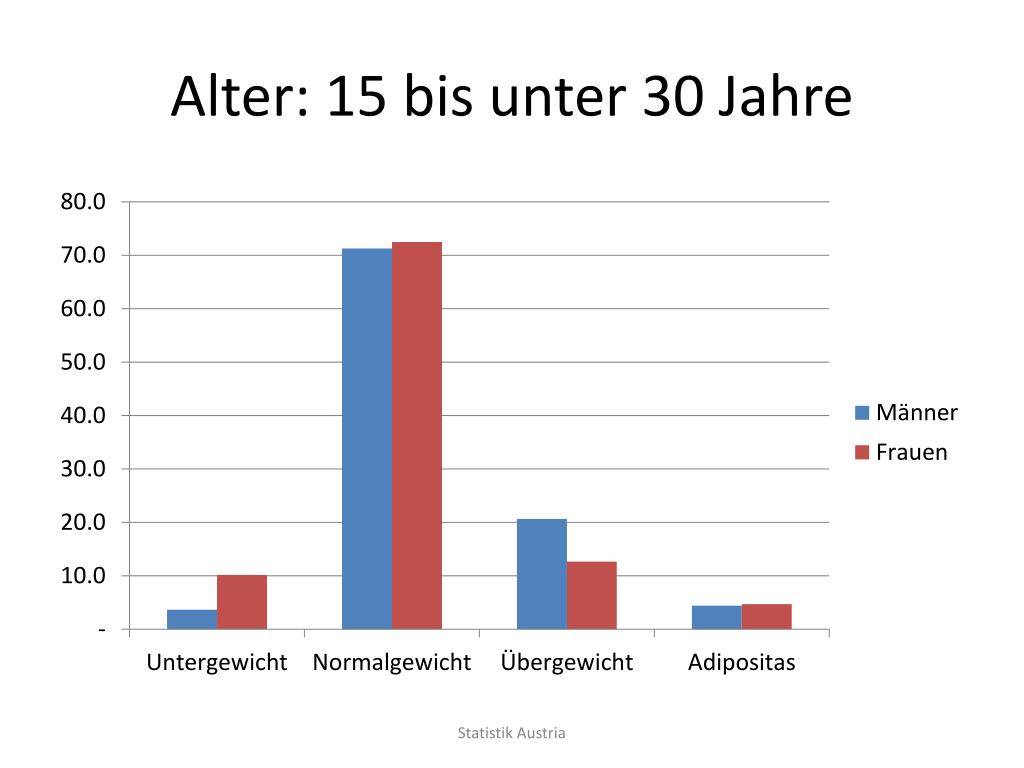 Alter: 15 bis unter 30 Jahre

80.0
70.0
60.0
50.0
40.0
30.0
20.0
10.0
-

Untergewicht
Normalgewicht
Übergewicht
Adipositas

Männer
Frauen

Statistik Austria